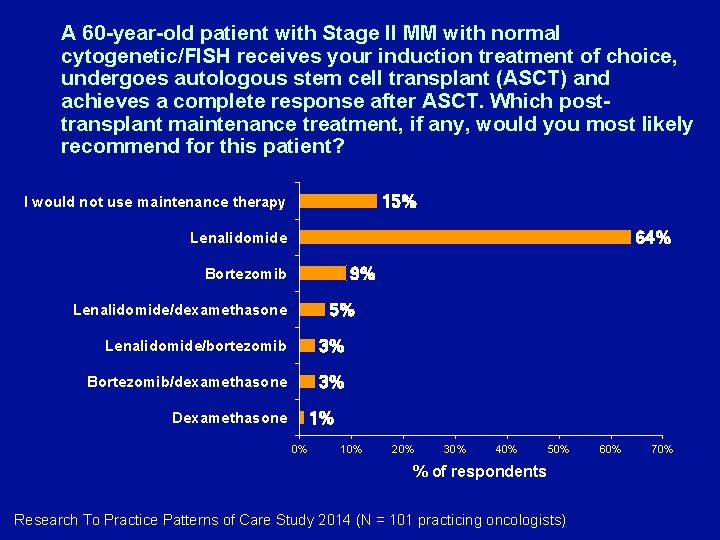 A 60-year-old patient with Stage II MM with normal cytogenetic/FISH receives your induction treatment of choice, undergoes autologous stem cell transplant (ASCT) and achieves a complete response after ASCT. Which post-transplant maintenance treatment, if any, would you most likely recommend for this patient?

I would not use maintenance therapy 15%
Lenalidomide 64%
Bortezomib 9%
Lenalidomide/dexamethasone 5%
Lenalidomide/bortezomib 3%
Bortezomib/dexamethasone 3%
Dexamethasone 1%

0% 10% 20% 30% 40% 50% 60% 70%
% of respondents

Research To Practice Patterns of Care Study 2014 (N = 101 practicing oncologists)